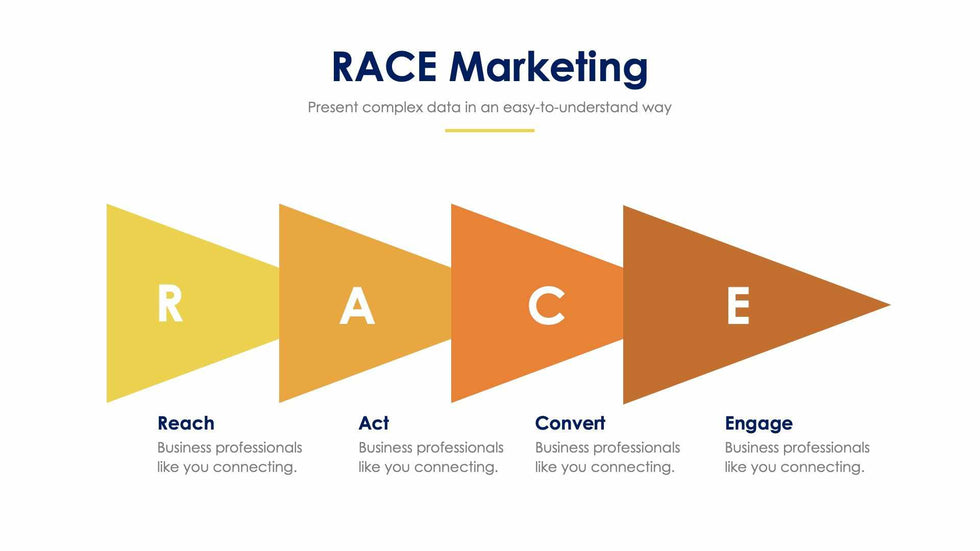 RACE Marketing

Present complex data in an easy-to-understand way

R

A

C

E

Reach
Business professionals like you connecting.

Act
Business professionals like you connecting.

Convert
Business professionals like you connecting.

Engage
Business professionals like you connecting.